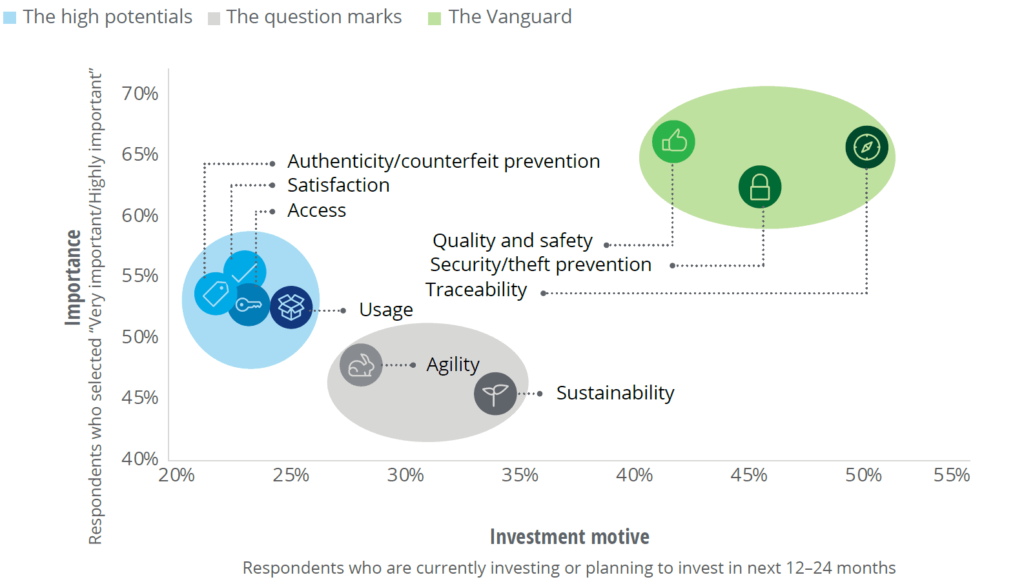 The high potentials The question marks The Vanguard

Importance
Respondents who selected "Very important/Highly important"

70%
65%
60%
55%
50%
45%
40%

Authenticity/counterfeit prevention
Satisfaction
Access
Usage
Agility
Sustainability
Quality and safety
Security/theft prevention
Traceability

20% 25% 30% 35% 40% 45% 50% 55%

Investment motive
Respondents who are currently investing or planning to invest in next 12–24 months